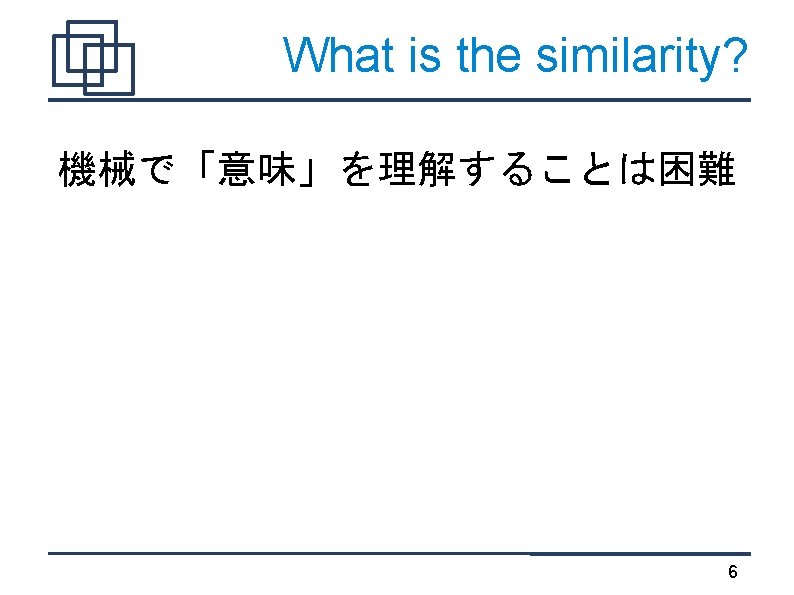 What is the similarity?

機械で「意味」を理解することは困難

6